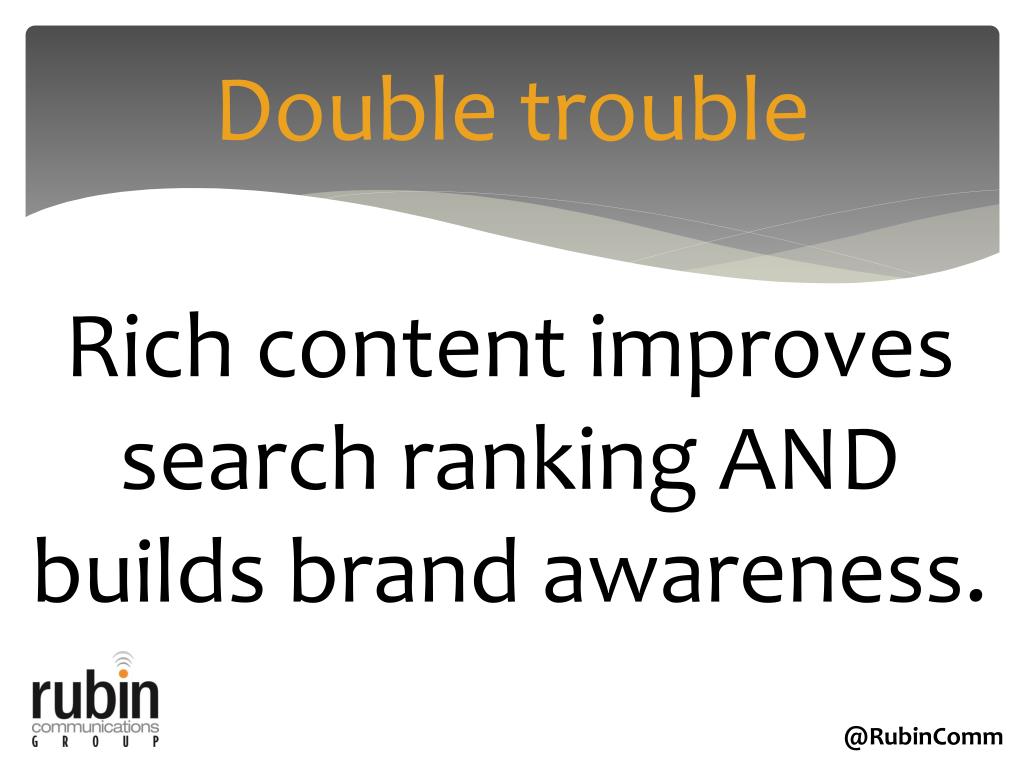 Double trouble

Rich content improves search ranking AND builds brand awareness.

rubin
communications
GROUP

@RubinComm